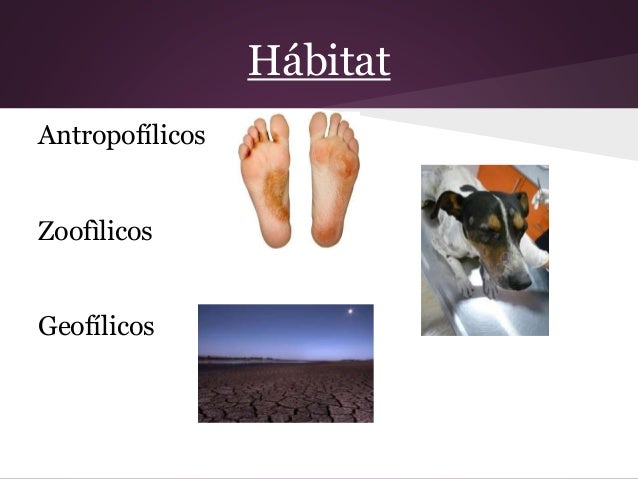 Hábitat

Antropofílicos

Zoofilicos

Geofílicos